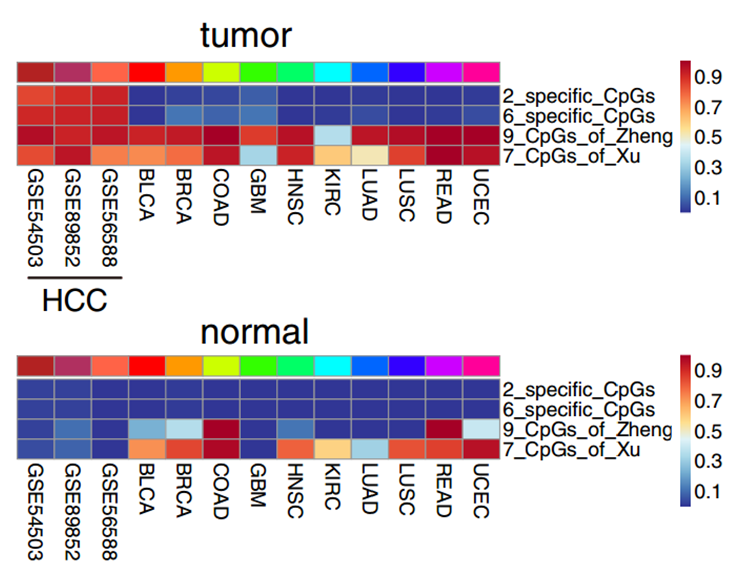 tumor

2_specific_CpGs
6_specific_CpGs
9_CpGs_of_Zheng
7_CpGs_of_Xu

0.9
0.7
0.5
0.3
0.1

GSE54503 GSE89852 GSE56588 BLCA BRCA COAD GBM HNSC KIRC LUAD LUSC READ UCEC

HCC

normal

2_specific_CpGs
6_specific_CpGs
9_CpGs_of_Zheng
7_CpGs_of_Xu

0.9
0.7
0.5
0.3
0.1

GSE54503 GSE89852 GSE56588 BLCA BRCA COAD GBM HNSC KIRC LUAD LUSC READ UCEC